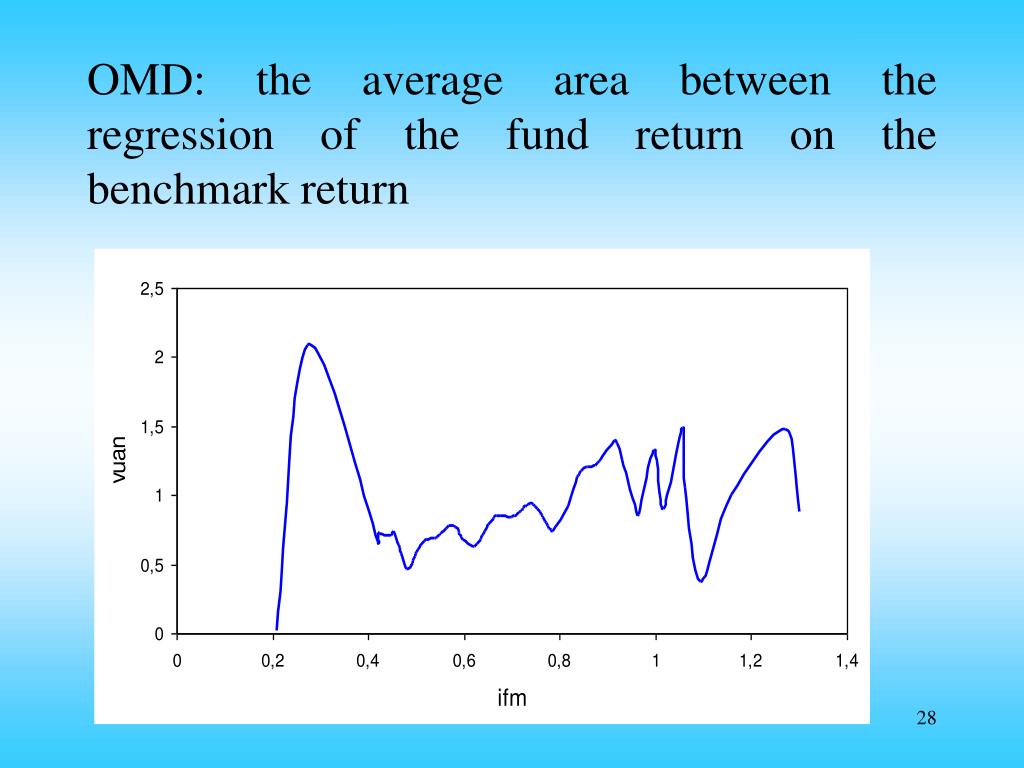 OMD: the average area between the regression of the fund return on the benchmark return

2,5
2
1,5
1
0,5
0
vuan
0
0,2
0,4
0,6
0,8
1
1,2
1,4
ifm

28